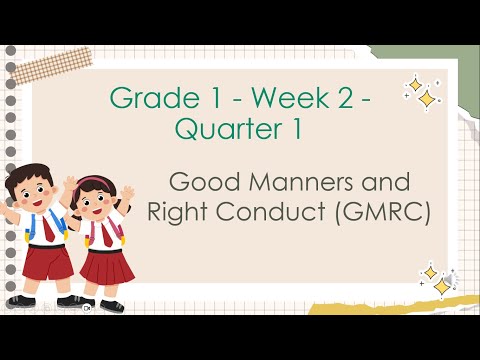 Grade 1 - Week 2 - Quarter 1

Good Manners and Right Conduct (GMRC)